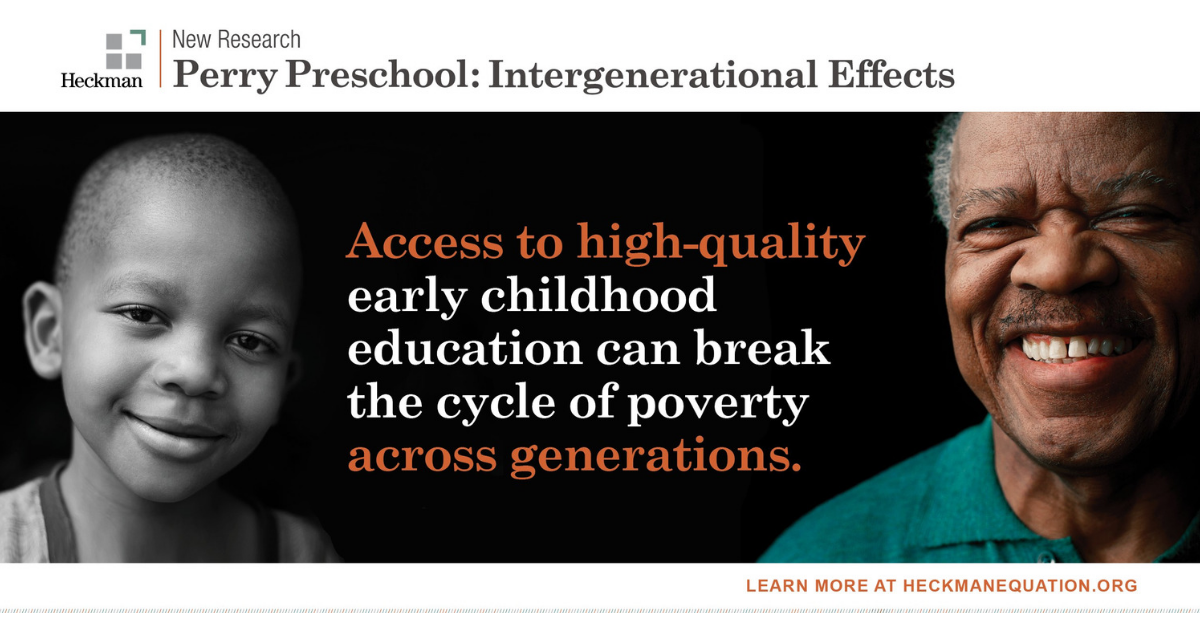 Heckman

New Research
Perry Preschool: Intergenerational Effects

Access to high-quality early childhood education can break the cycle of poverty across generations.

LEARN MORE AT HECKMANEQUATION.ORG